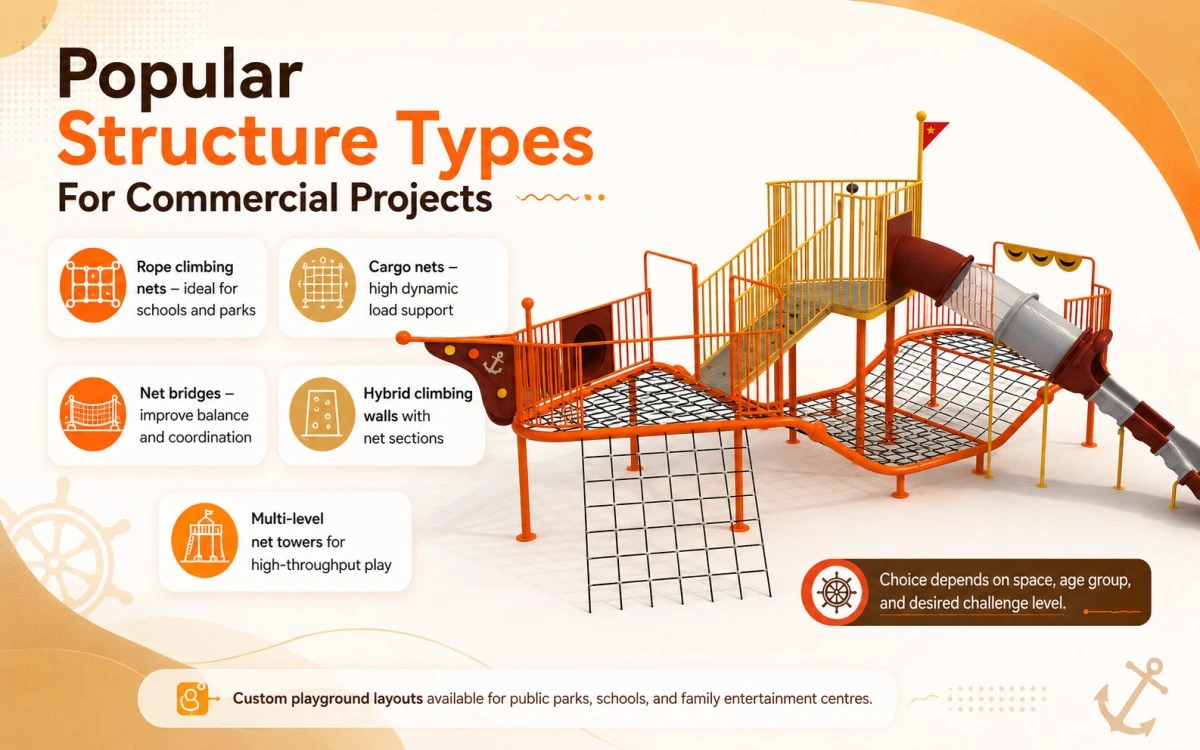 Popular
Structure Types
For Commercial Projects

Rope climbing nets – ideal for schools and parks

Cargo nets – high dynamic load support

Net bridges – improve balance and coordination

Hybrid climbing walls with net sections

Multi-level net towers for high-throughput play

Choice depends on space, age group, and desired challenge level.

Custom playground layouts available for public parks, schools, and family entertainment centres.